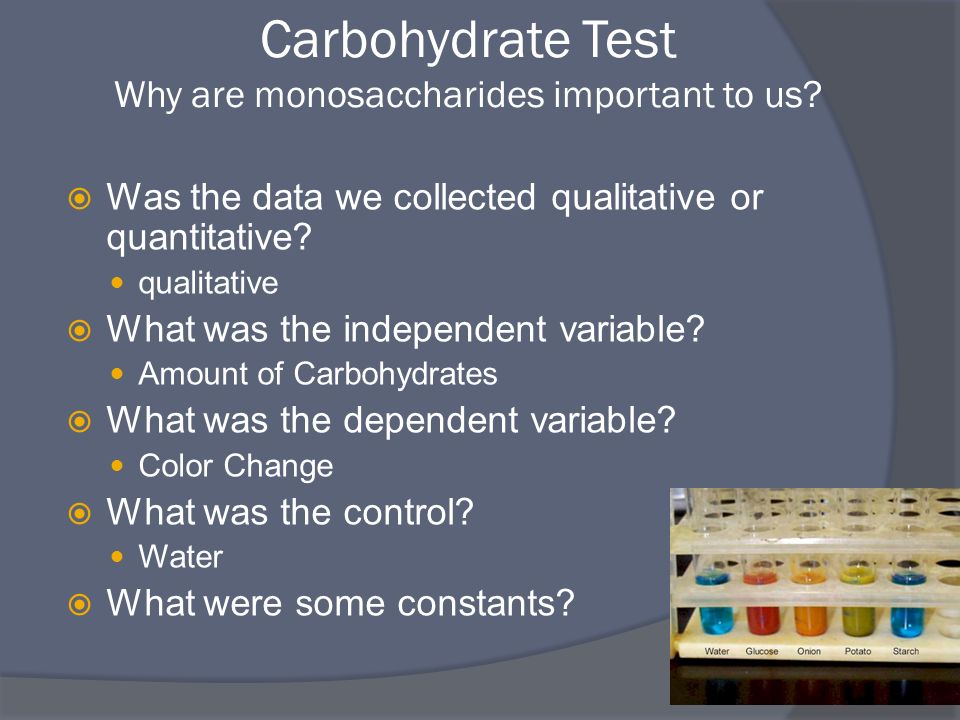 Carbohydrate Test
Why are monosaccharides important to us?

Was the data we collected qualitative or quantitative?
qualitative
What was the independent variable?
Amount of Carbohydrates
What was the dependent variable?
Color Change
What was the control?
Water
What were some constants?

Water Glucose Onion Potato Starch